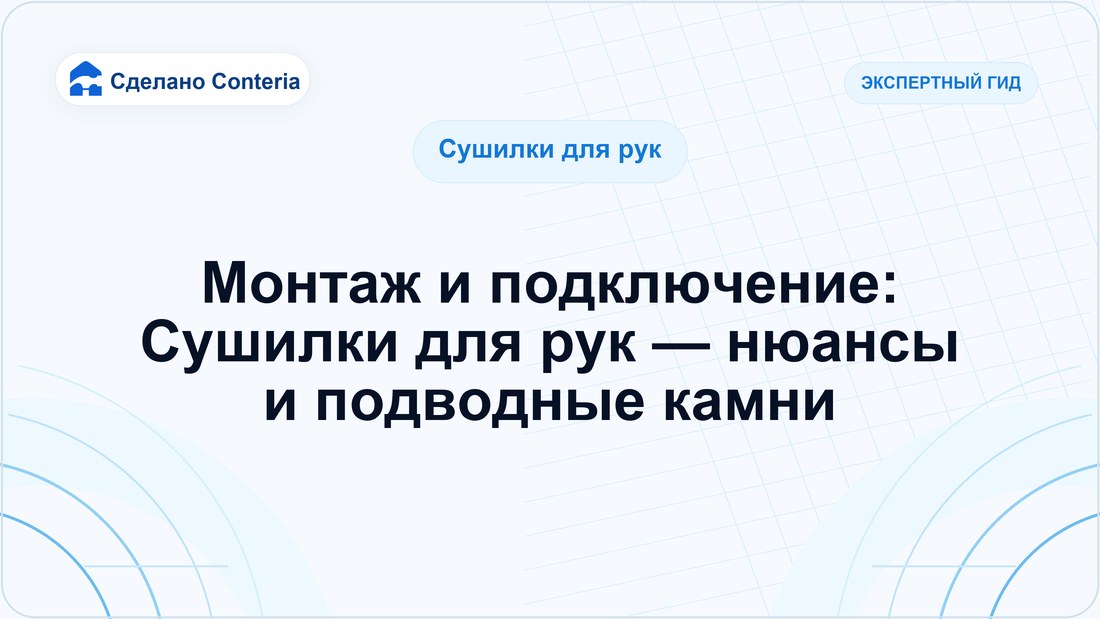 Сделано Conteria

ЭКСПЕРТНЫЙ ГИД

Сушилки для рук

Монтаж и подключение: Сушилки для рук — нюансы и подводные камни